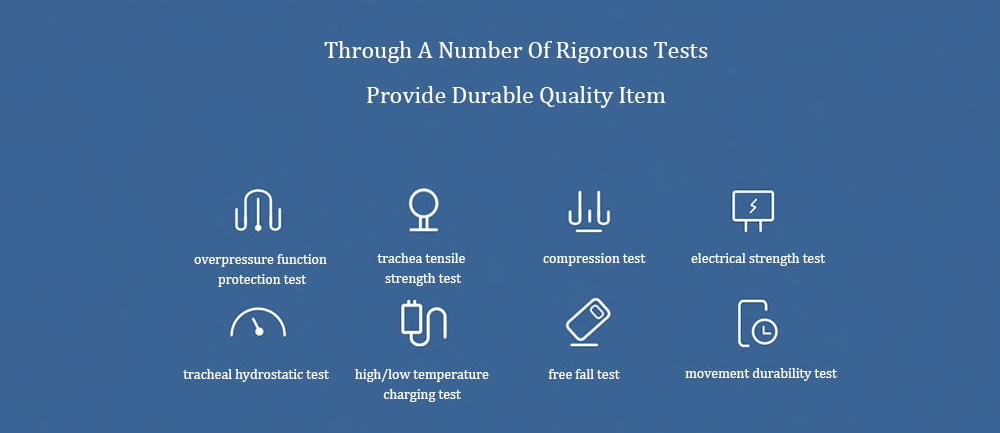 Through A Number Of Rigorous Tests

Provide Durable Quality Item

overpressure function protection test

trachea tensile strength test

compression test

electrical strength test

tracheal hydrostatic test

high/low temperature charging test

free fall test

movement durability test